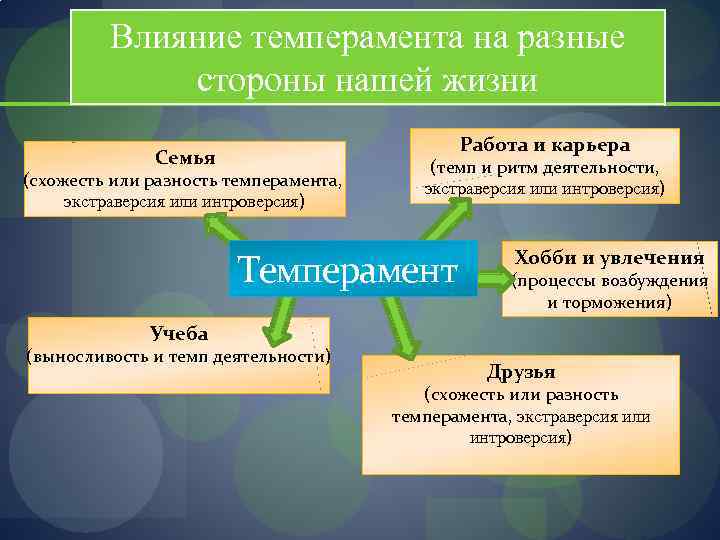 Влияние темперамента на разные стороны нашей жизни

Семья
(схожесть или разность темперамента, экстраверсия или интроверсия)

Работа и карьера
(темп и ритм деятельности, экстраверсия или интроверсия)

Темперамент

Хобби и увлечения
(процессы возбуждения и торможения)

Учеба
(выносливость и темп деятельности)

Друзья
(схожесть или разность темперамента, экстраверсия или интроверсия)